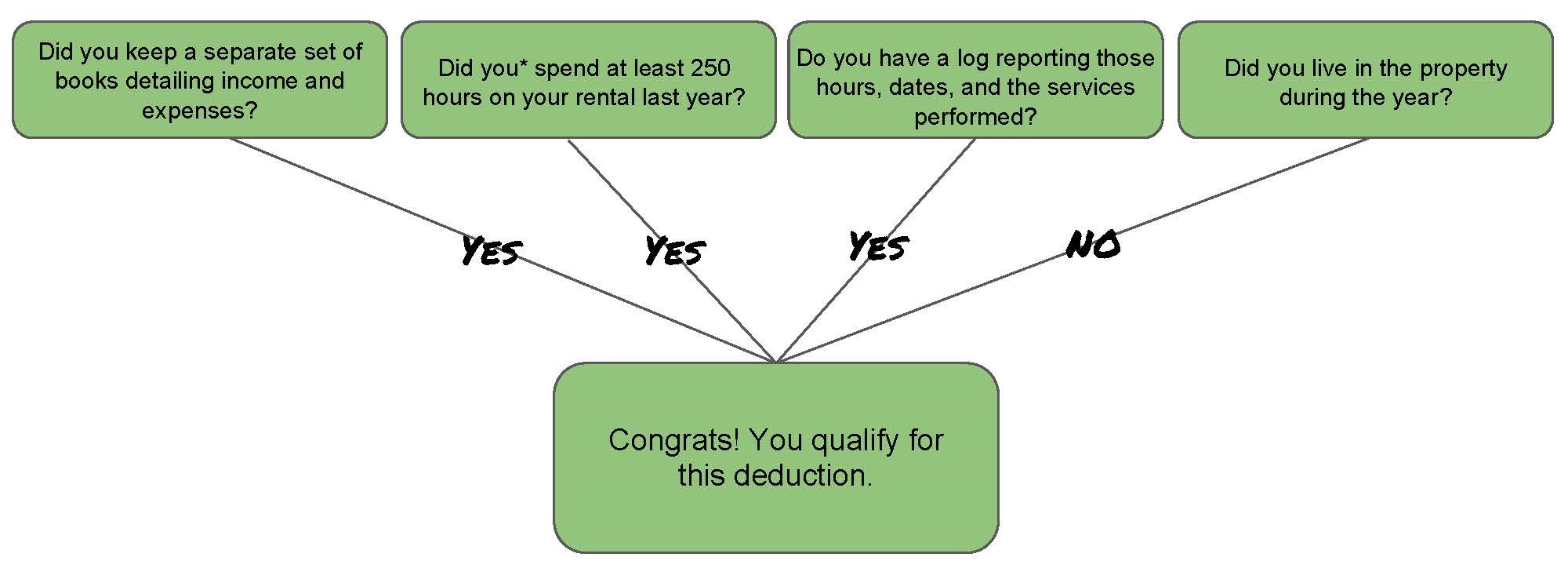 Did you keep a separate set of books detailing income and expenses?

Did you* spend at least 250 hours on your rental last year?

Do you have a log reporting those hours, dates, and the services performed?

Did you live in the property during the year?

YES

YES

YES

NO

Congrats! You qualify for this deduction.